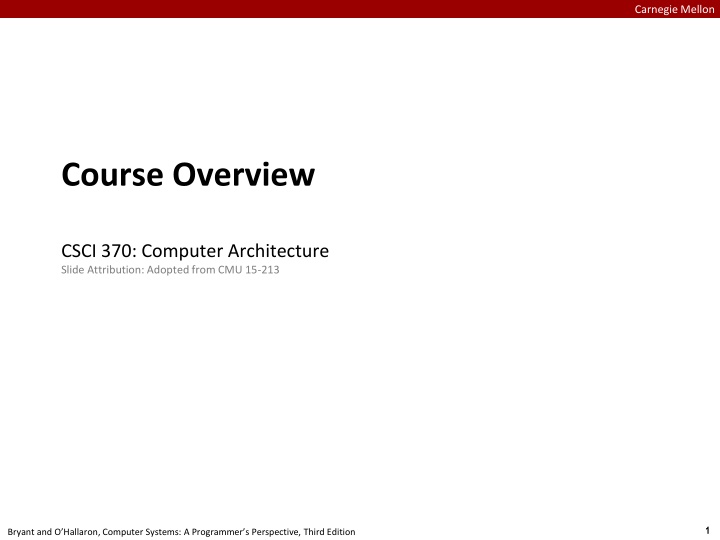 Carnegie Mellon

Course Overview

CSCI 370: Computer Architecture
Slide Attribution: Adopted from CMU 15-213

Bryant and O'Hallaron, Computer Systems: A Programmer's Perspective, Third Edition

1